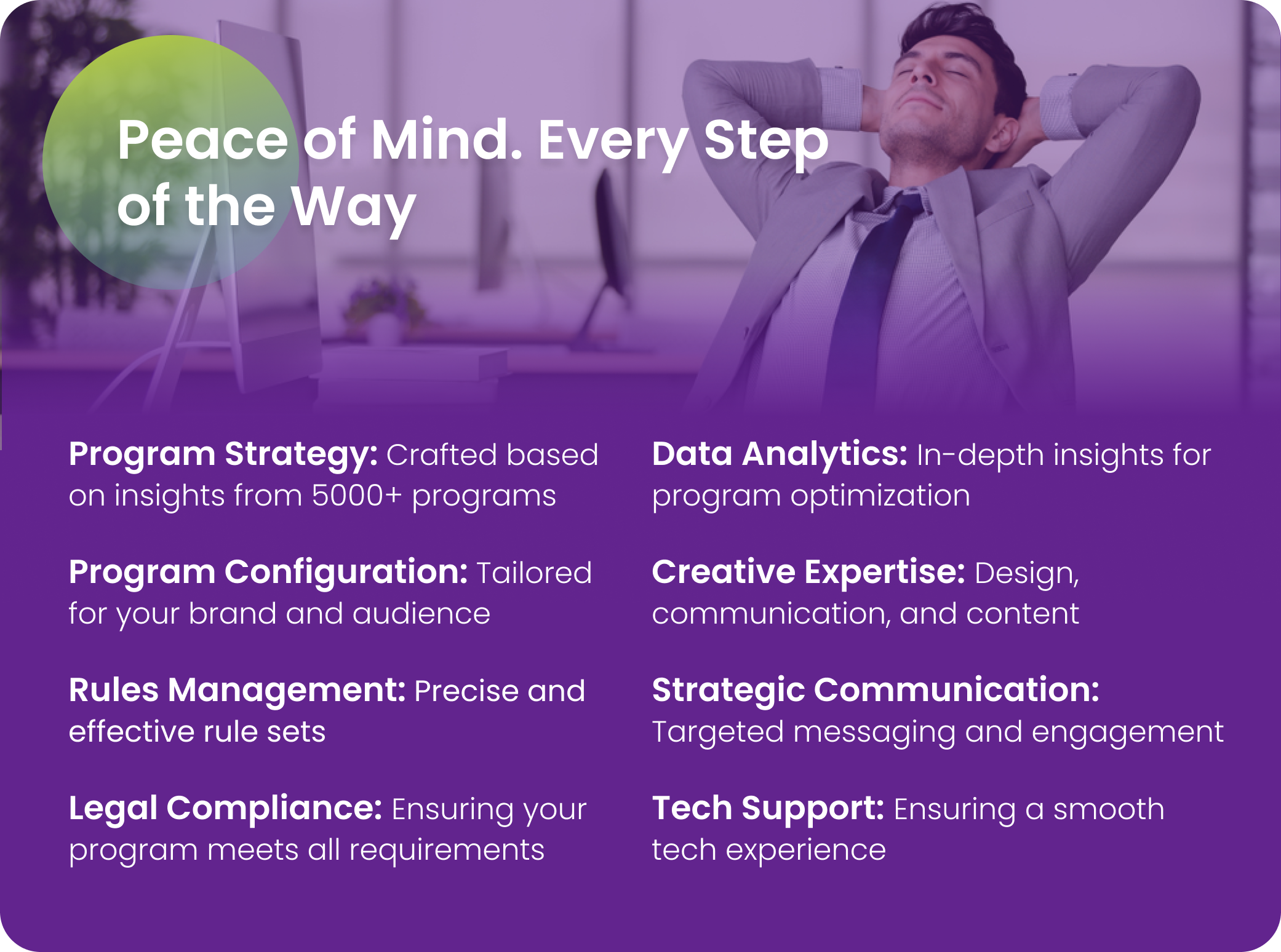 Peace of Mind. Every Step of the Way

Program Strategy: Crafted based on insights from 5000+ programs

Program Configuration: Tailored for your brand and audience

Rules Management: Precise and effective rule sets

Legal Compliance: Ensuring your program meets all requirements

Data Analytics: In-depth insights for program optimization

Creative Expertise: Design, communication, and content

Strategic Communication: Targeted messaging and engagement

Tech Support: Ensuring a smooth tech experience